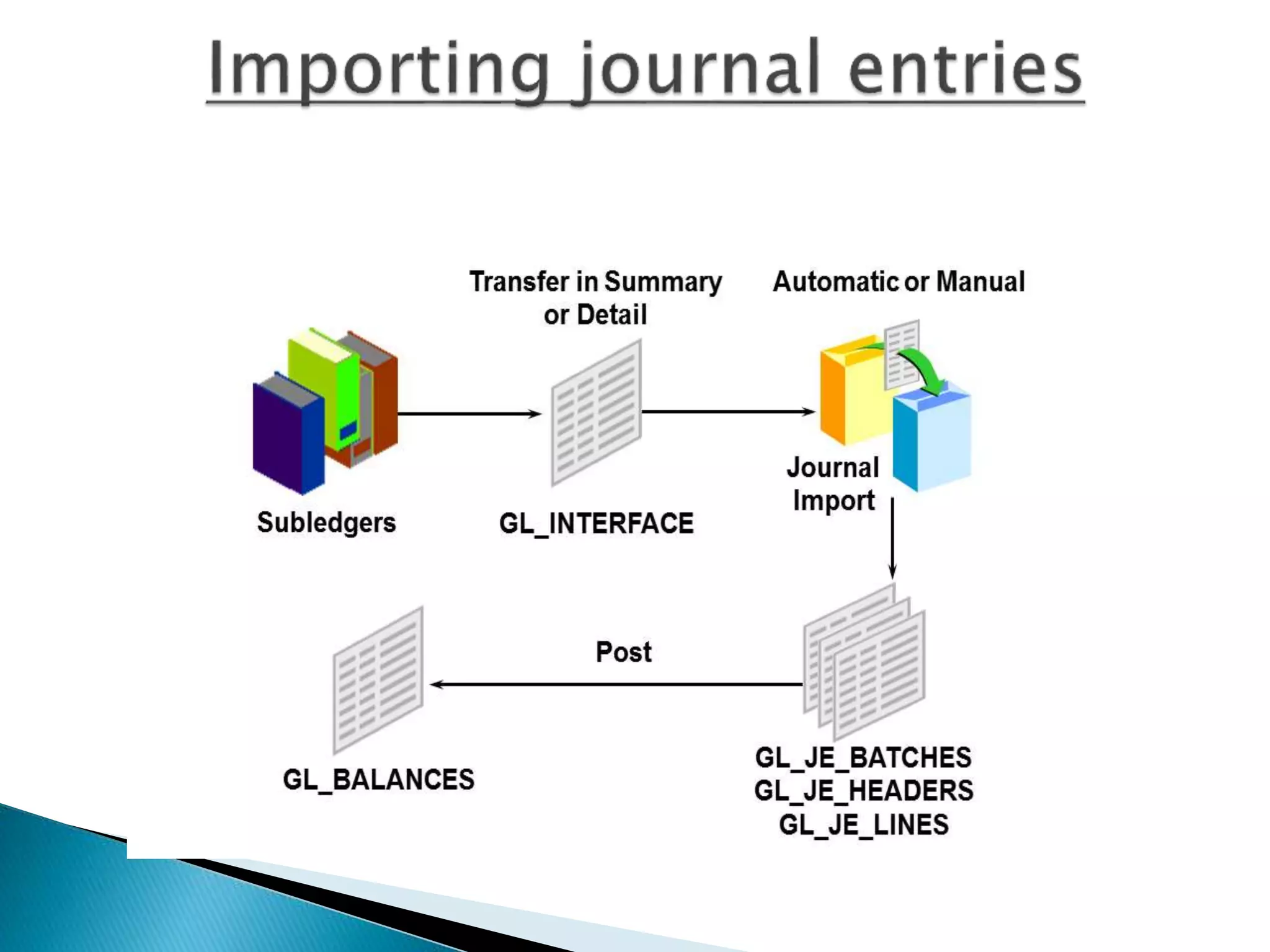 Importing journal entries

Transfer in Summary or Detail

Automatic or Manual

Subledgers

GL_INTERFACE

Journal Import

Post

GL_BALANCES

GL_JE_BATCHES
GL_JE_HEADERS
GL_JE_LINES